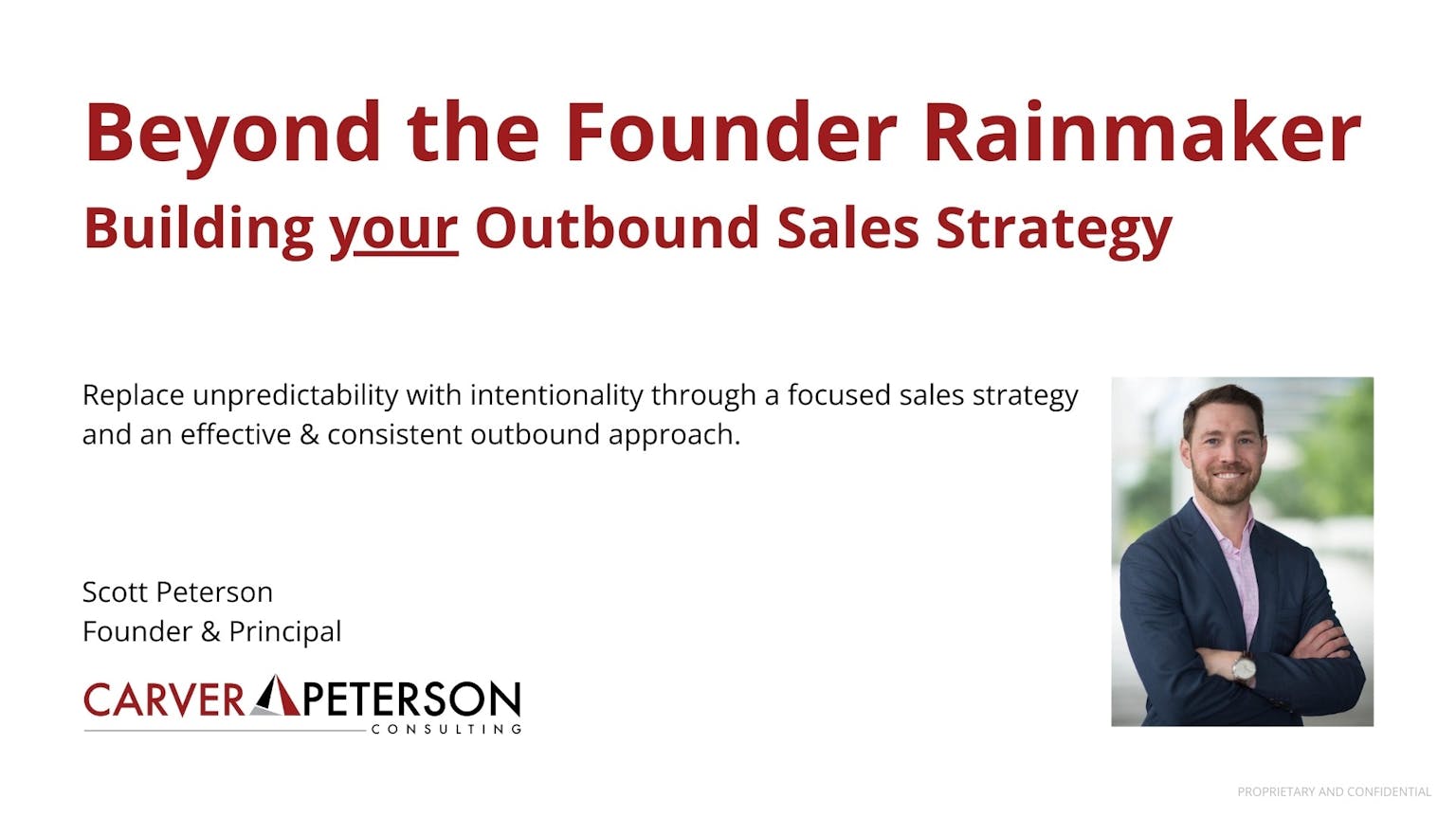 Beyond the Founder Rainmaker

Building your Outbound Sales Strategy

Replace unpredictability with intentionality through a focused sales strategy and an effective & consistent outbound approach.

Scott Peterson
Founder & Principal

CARVER PETERSON
CONSULTING

PROPRIETARY AND CONFIDENTIAL